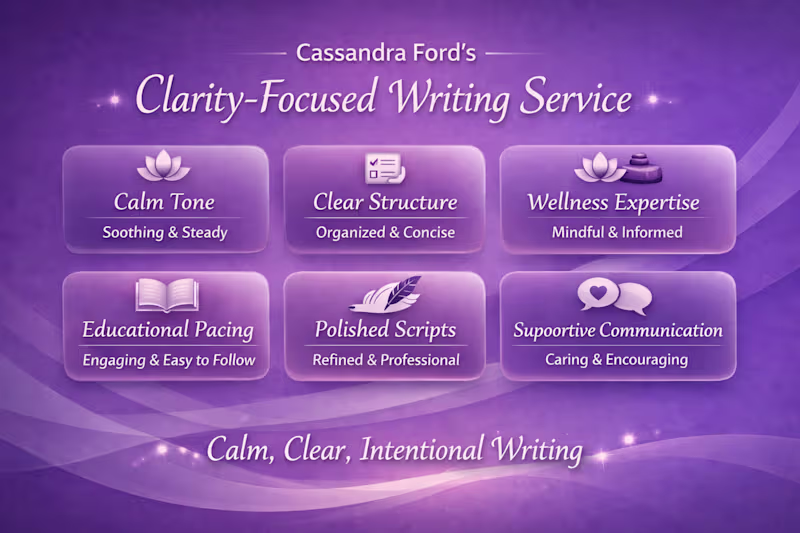 Cassandra Ford's

Clarity-Focused Writing Service

Calm Tone
Soothing & Steady

Clear Structure
Organized & Concise

Wellness Expertise
Mindful & Informed

Educational Pacing
Engaging & Easy to Follow

Polished Scripts
Refined & Professional

Supoortive Communication
Caring & Encouraging

Calm, Clear, Intentional Writing